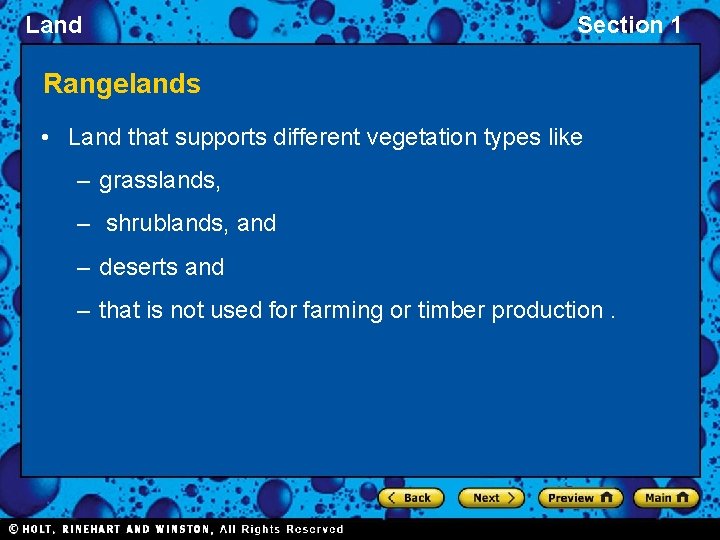 Land

Section 1

Rangelands

• Land that supports different vegetation types like

– grasslands,

– shrublands, and

– deserts and

– that is not used for farming or timber production .

Back

Next

Preview

Main

© HOLT, RINEHART AND WINSTON, All Rights Reserved